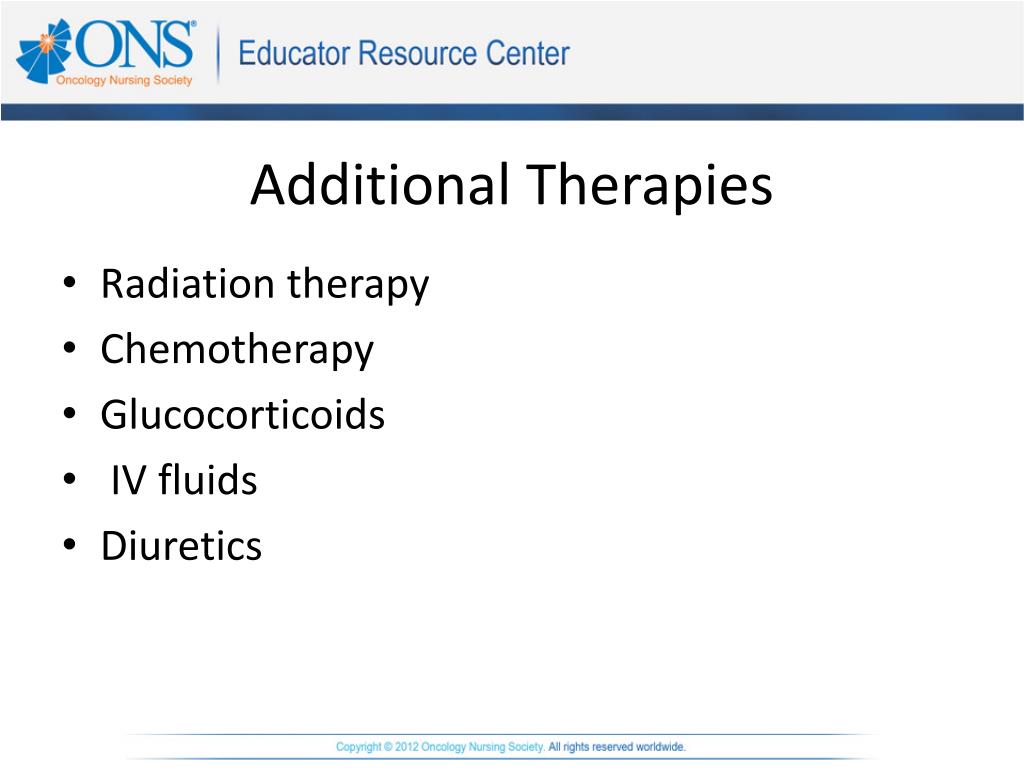 ONS®
Oncology Nursing Society

Educator Resource Center

Additional Therapies

• Radiation therapy
• Chemotherapy
• Glucocorticoids
• IV fluids
• Diuretics

Copyright © 2012 Oncology Nursing Society. All rights reserved worldwide.